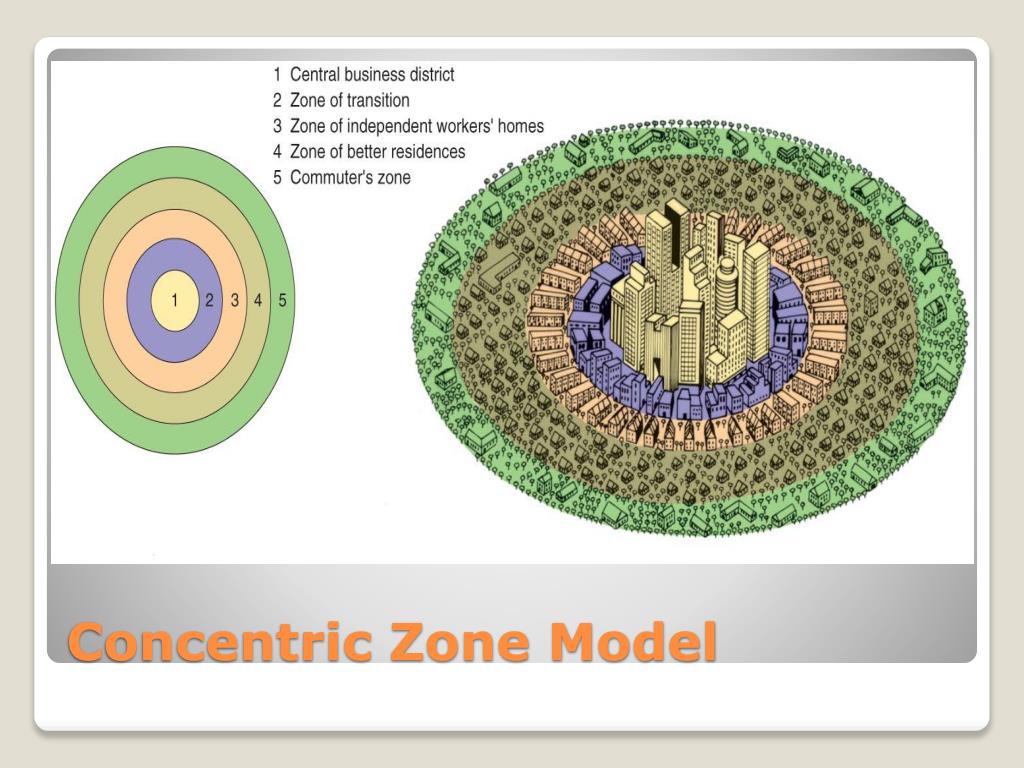 1 Central business district
2 Zone of transition
3 Zone of independent workers' homes
4 Zone of better residences
5 Commuter's zone

1 2 3 4 5

Concentric Zone Model